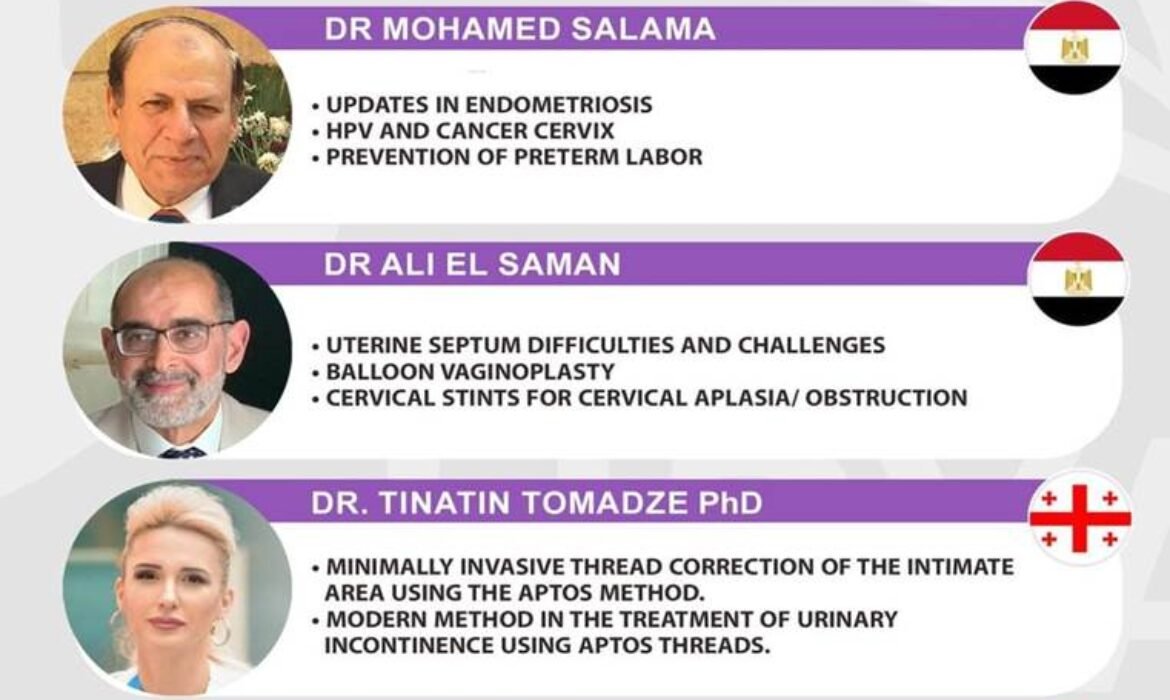 DR MOHAMED SALAMA

• UPDATES IN ENDOMETRIOSIS
• HPV AND CANCER CERVIX
• PREVENTION OF PRETERM LABOR

DR ALI EL SAMAN

• UTERINE SEPTUM DIFFICULTIES AND CHALLENGES
• BALLOON VAGINOPLASTY
• CERVICAL STINTS FOR CERVICAL APLASIA/ OBSTRUCTION

DR. TINATIN TOMADZE PhD

• MINIMALLY INVASIVE THREAD CORRECTION OF THE INTIMATE AREA USING THE APTOS METHOD.
• MODERN METHOD IN THE TREATMENT OF URINARY INCONTINENCE USING APTOS THREADS.